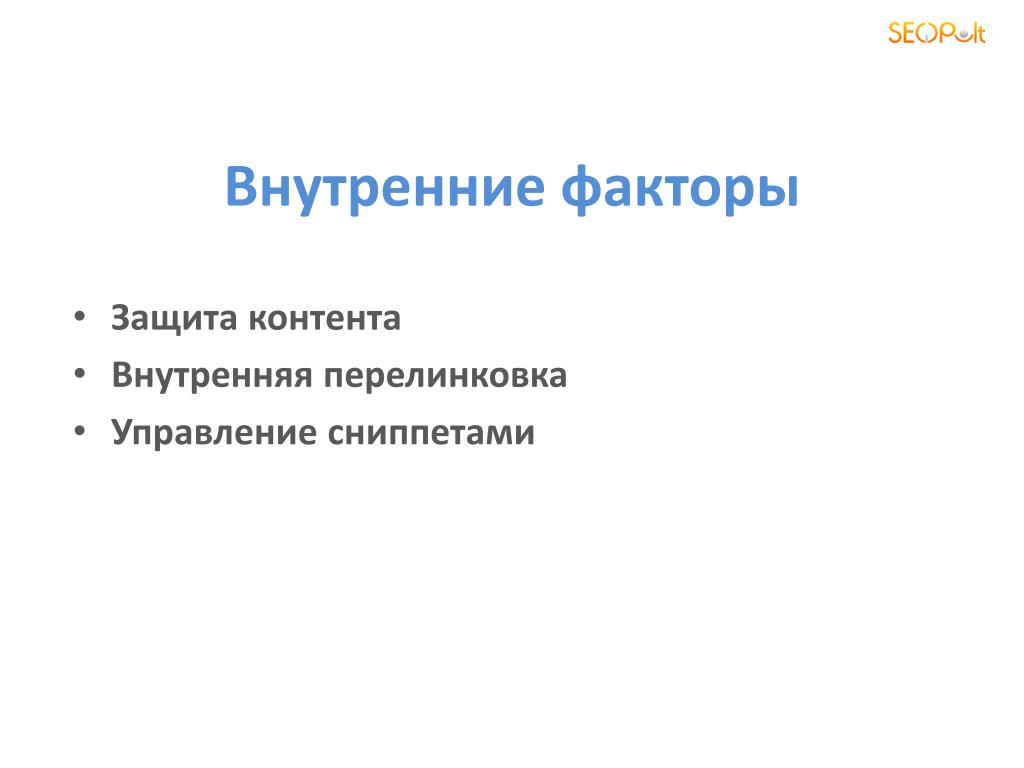 SEOPult

Внутренние факторы

• Защита контента
• Внутренняя перелинковка
• Управление сниппетами